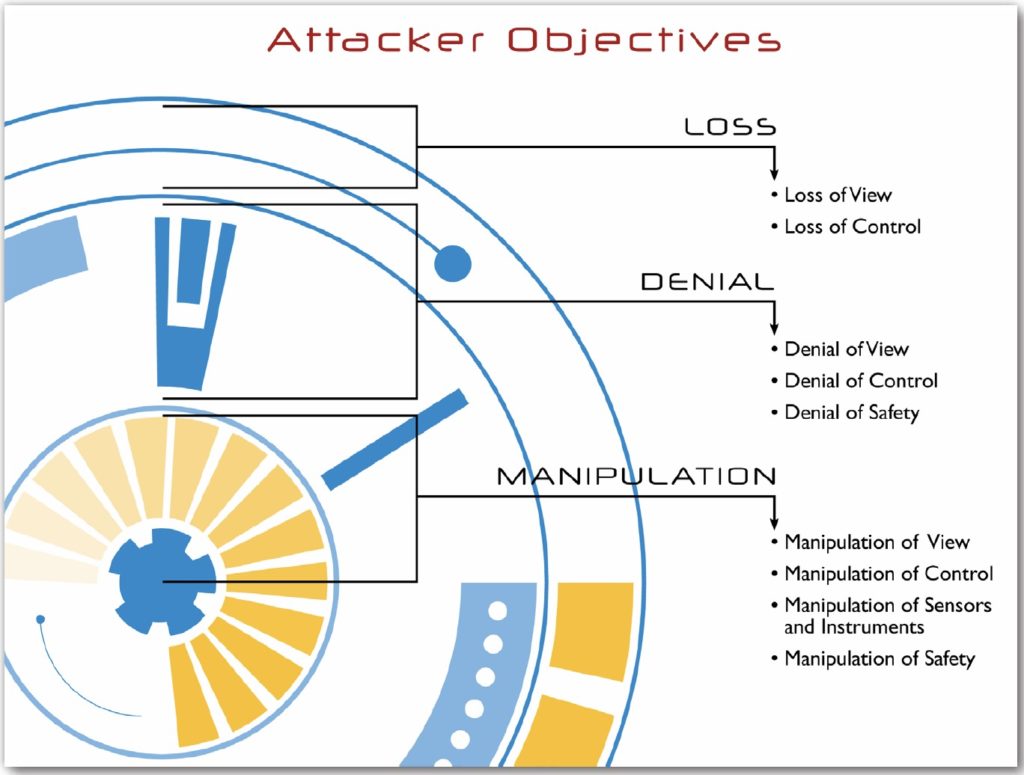 Attacker Objectives

LOSS

• Loss of View
• Loss of Control

DENIAL

• Denial of View
• Denial of Control
• Denial of Safety

MANIPULATION

• Manipulation of View
• Manipulation of Control
• Manipulation of Sensors and Instruments
• Manipulation of Safety